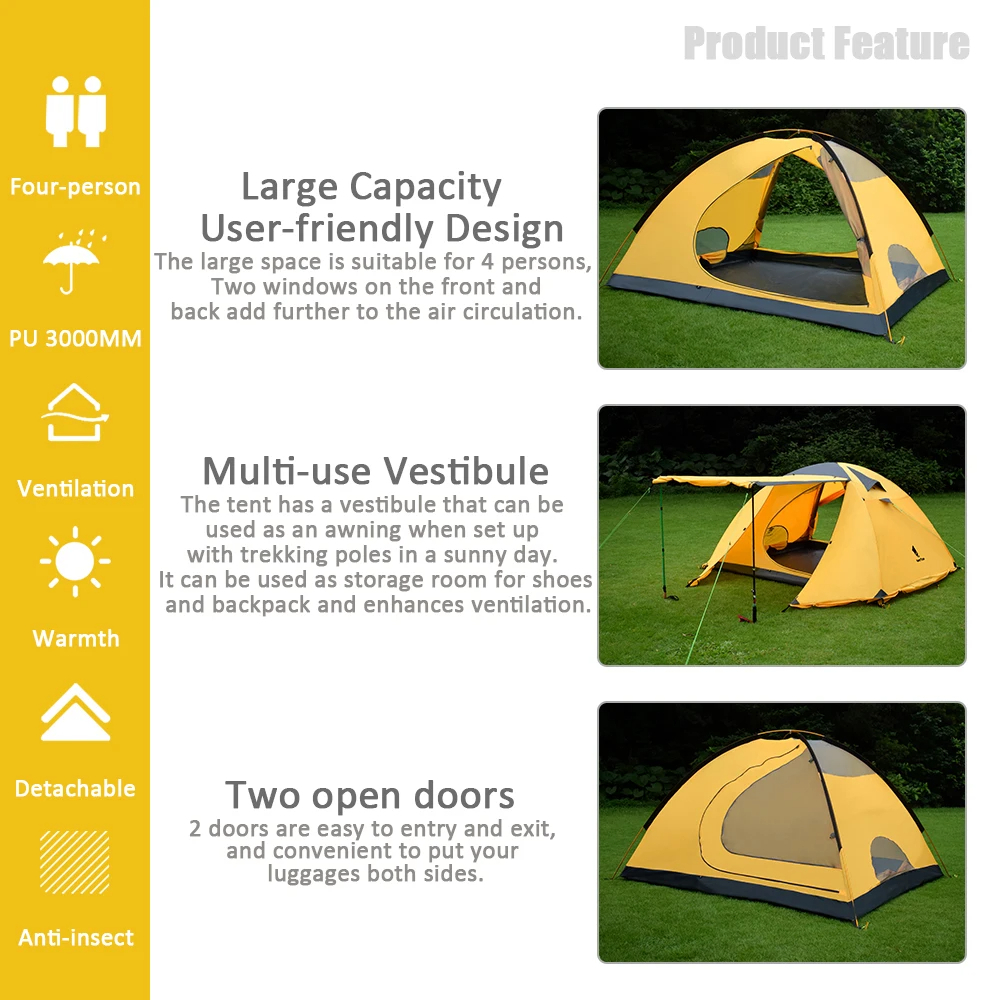 Four-person

PU 3000MM

Ventilation

Warmth

Detachable

Anti-insect

Product Feature

Large Capacity User-friendly Design
The large space is suitable for 4 persons, Two windows on the front and back add further to the air circulation.

Multi-use Vestibule
The tent has a vestibule that can be used as an awning when set up with trekking poles in a sunny day. It can be used as storage room for shoes and backpack and enhances ventilation.

Two open doors
2 doors are easy to entry and exit, and convenient to put your luggages both sides.